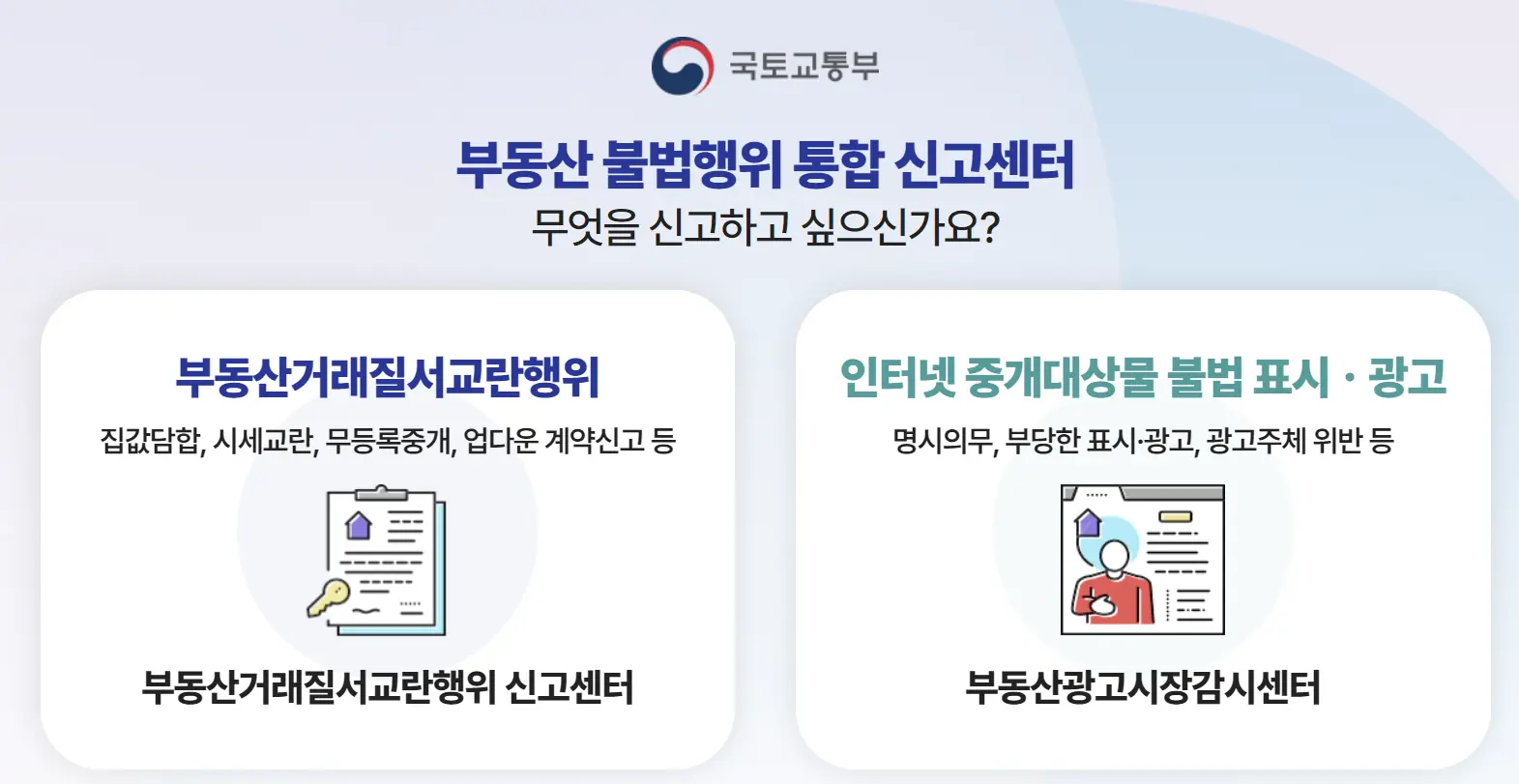 국토교통부

부동산 불법행위 통합 신고센터
무엇을 신고하고 싶으신가요?

부동산거래질서교란행위
집값담합, 시세교란, 무등록중개, 업다운 계약신고 등

부동산거래질서교란행위 신고센터

인터넷 중개대상물 불법 표시 · 광고
명시의무, 부당한 표시·광고, 광고주체 위반 등

부동산광고시장감시센터